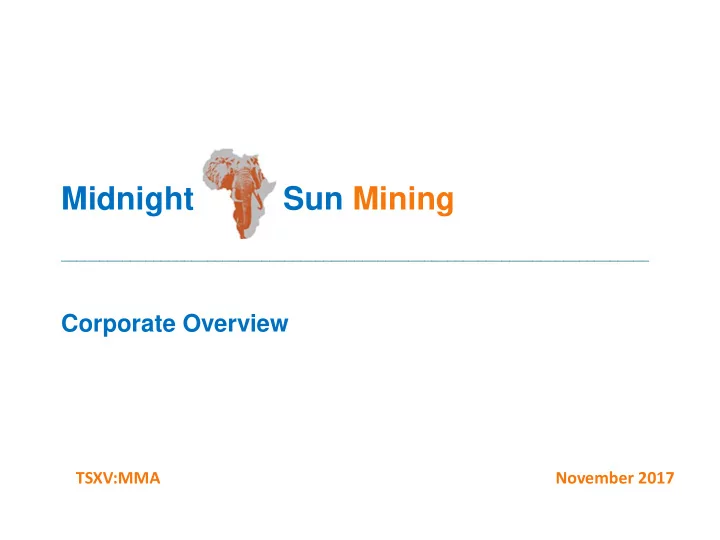 Midnight Sun Mining

Corporate Overview

TSXV:MMA

November 2017